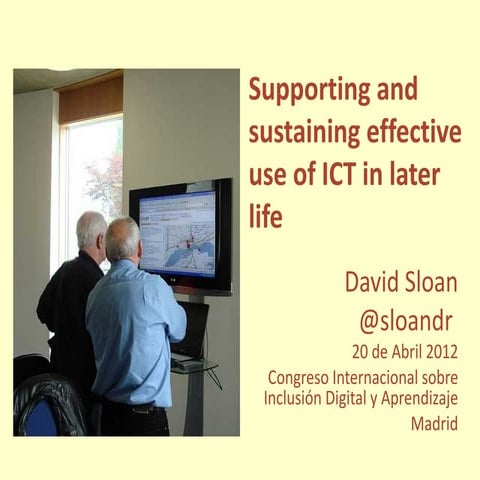 Supporting and sustaining effective use of ICT in later life

David Sloan
@sloandr
20 de Abril 2012
Congreso Internacional sobre Inclusión Digital y Aprendizaje
Madrid